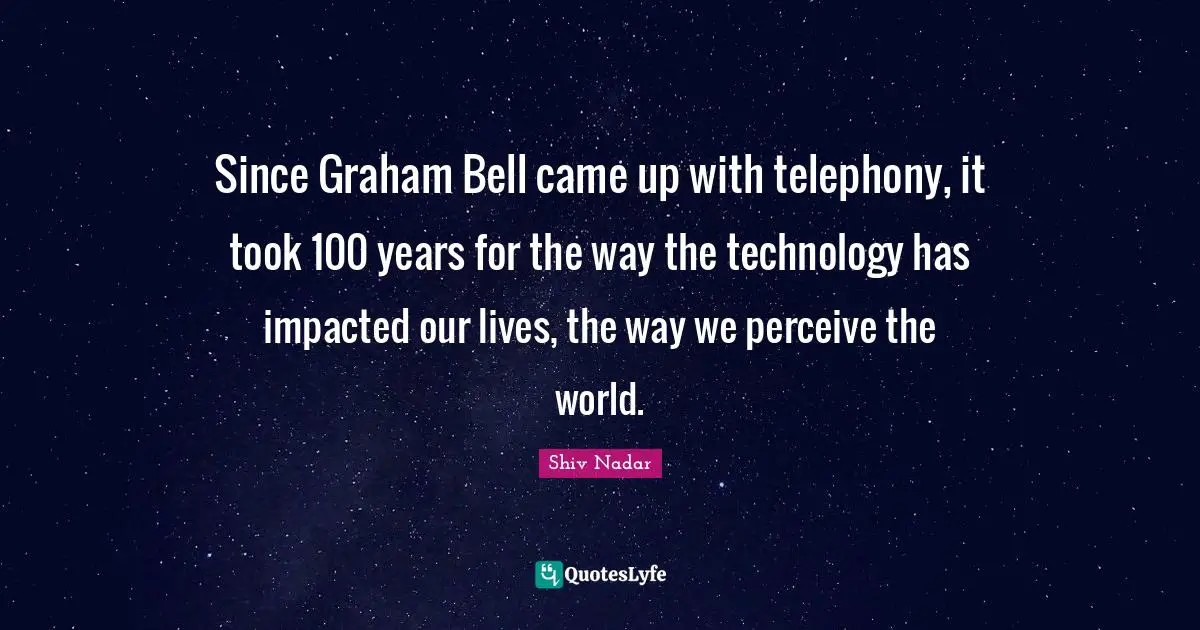 Since Graham Bell came up with telephony, it took 100 years for the way the technology has impacted our lives, the way we perceive the world.

Shiv Nadar

QuotesLyfe